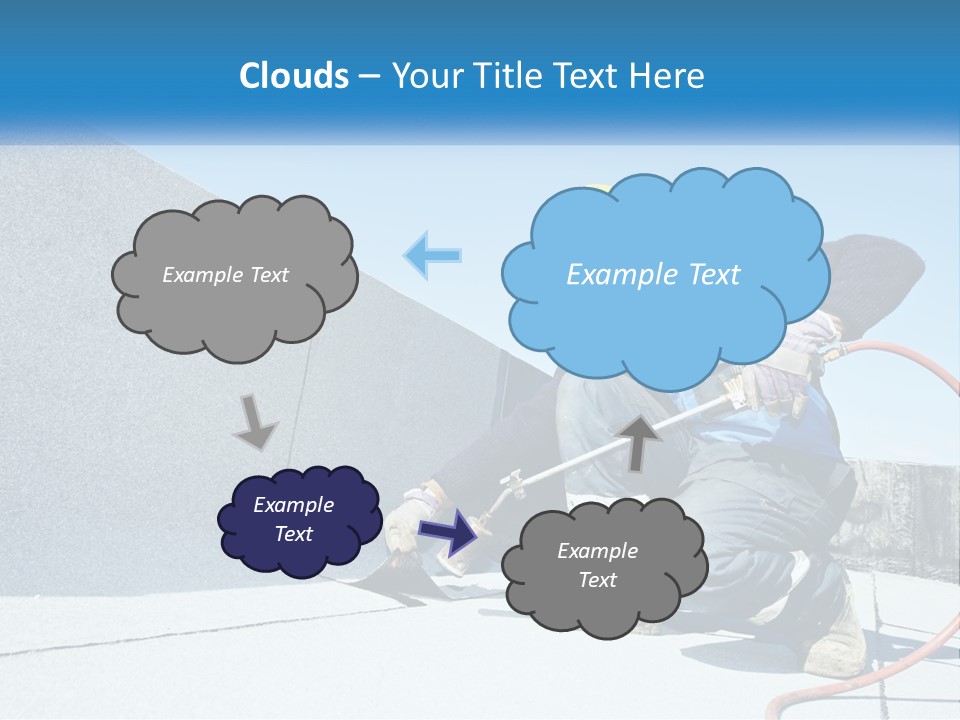 Clouds – Your Title Text Here

Example Text

Example Text

Example Text

Example Text